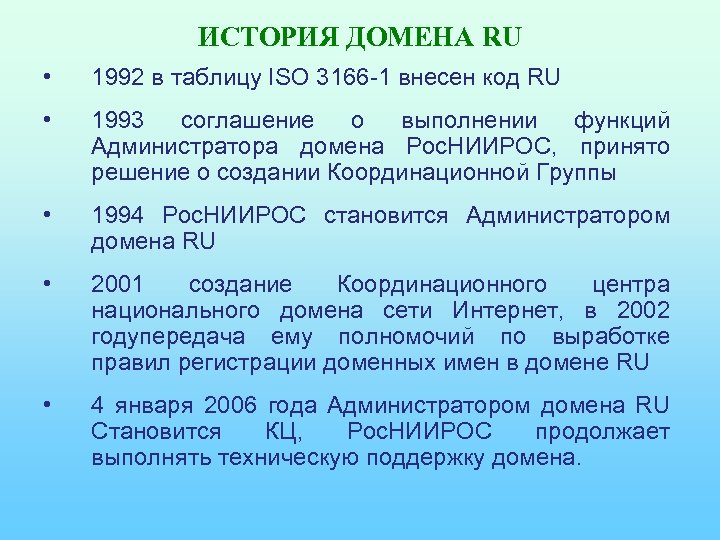 ИСТОРИЯ ДОМЕНА RU

• 1992 в таблицу ISO 3166-1 внесен код RU

• 1993 соглашение о выполнении функций Администратора домена РосНИИРОС, принято решение о создании Координационной Группы

• 1994 РосНИИРОС становится Администратором домена RU

• 2001 создание Координационного центра национального домена сети Интернет, в 2002 годупередача ему полномочий по выработке правил регистрации доменных имен в домене RU

• 4 января 2006 года Администратором домена RU Становится КЦ, РосНИИРОС продолжает выполнять техническую поддержку домена.